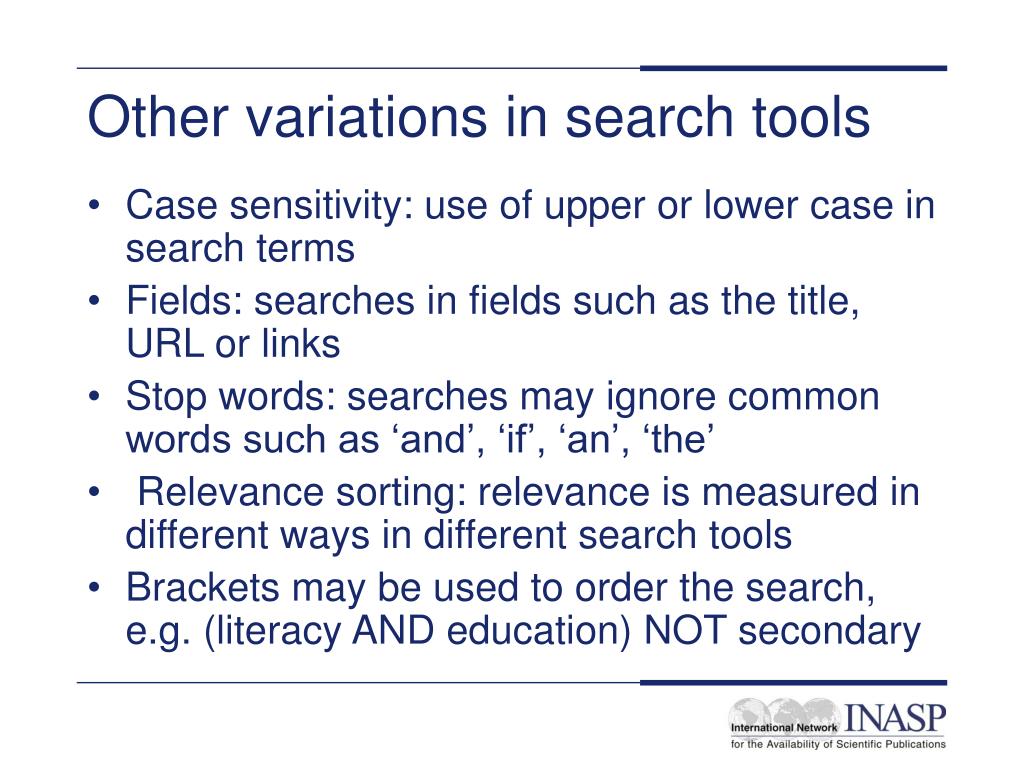 Other variations in search tools

• Case sensitivity: use of upper or lower case in search terms
• Fields: searches in fields such as the title, URL or links
• Stop words: searches may ignore common words such as ‘and’, ‘if’, ‘an’, ‘the’
• Relevance sorting: relevance is measured in different ways in different search tools
• Brackets may be used to order the search, e.g. (literacy AND education) NOT secondary

International Network INASP
for the Availability of Scientific Publications